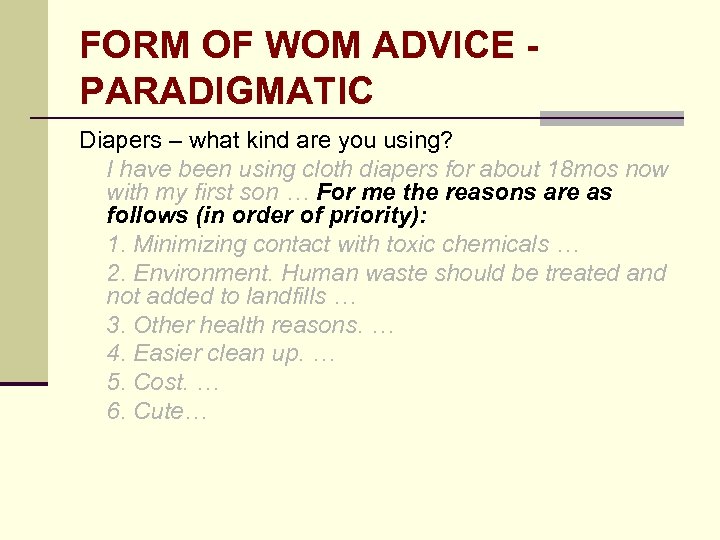 FORM OF WOM ADVICE - PARADIGMATIC

Diapers – what kind are you using?

I have been using cloth diapers for about 18mos now with my first son … For me the reasons are as follows (in order of priority):

1. Minimizing contact with toxic chemicals …

2. Environment. Human waste should be treated and not added to landfills …

3. Other health reasons. …

4. Easier clean up. …

5. Cost. …

6. Cute…